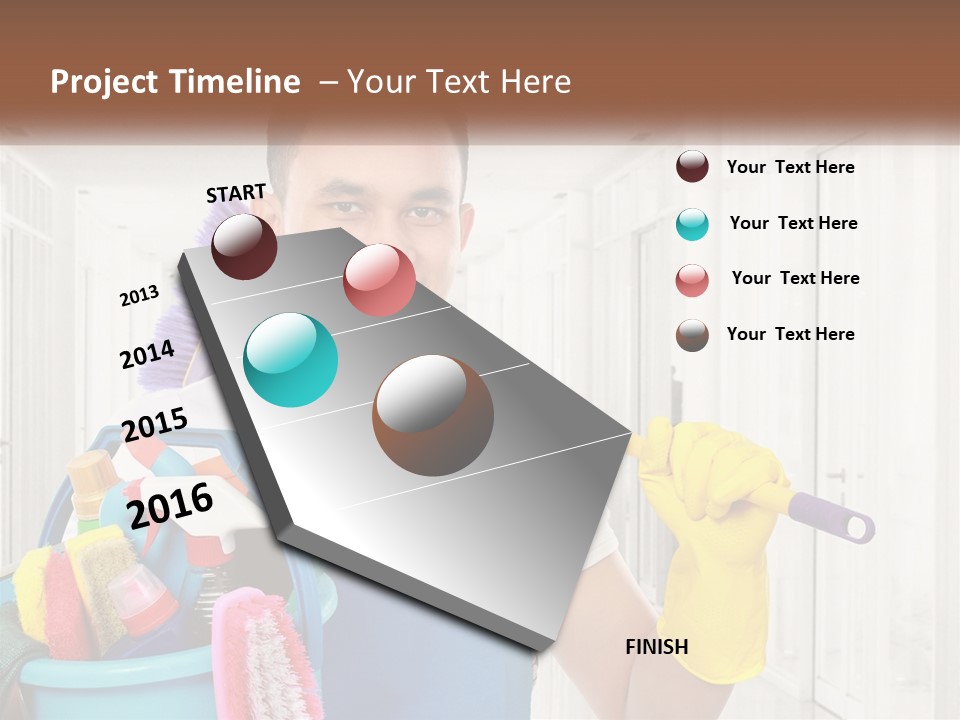 Project Timeline – Your Text Here

START

2013

2014

2015

2016

FINISH

Your Text Here

Your Text Here

Your Text Here

Your Text Here